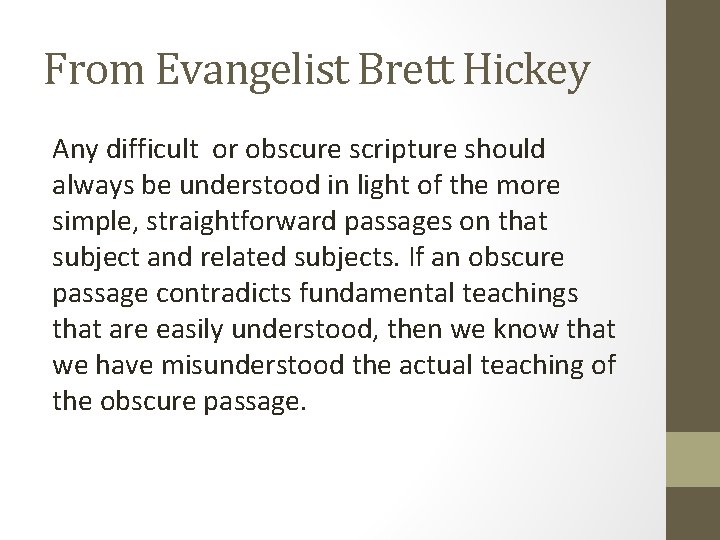 From Evangelist Brett Hickey

Any difficult or obscure scripture should always be understood in light of the more simple, straightforward passages on that subject and related subjects. If an obscure passage contradicts fundamental teachings that are easily understood, then we know that we have misunderstood the actual teaching of the obscure passage.